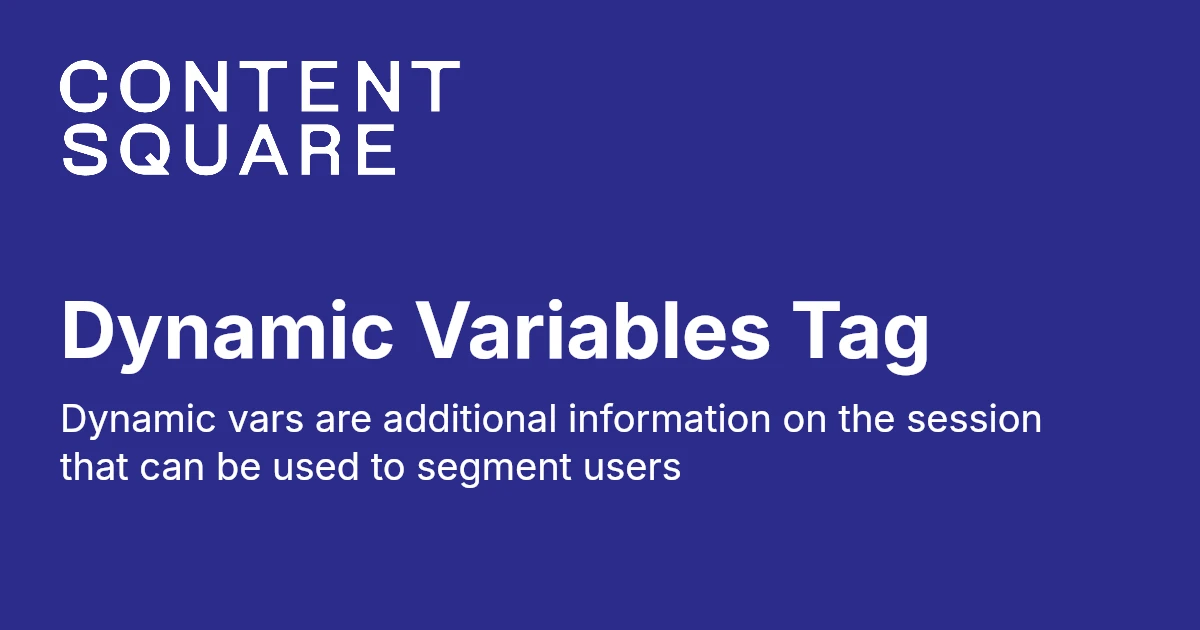 CONTENT
SQUARE

Dynamic Variables Tag

Dynamic vars are additional information on the session that can be used to segment users